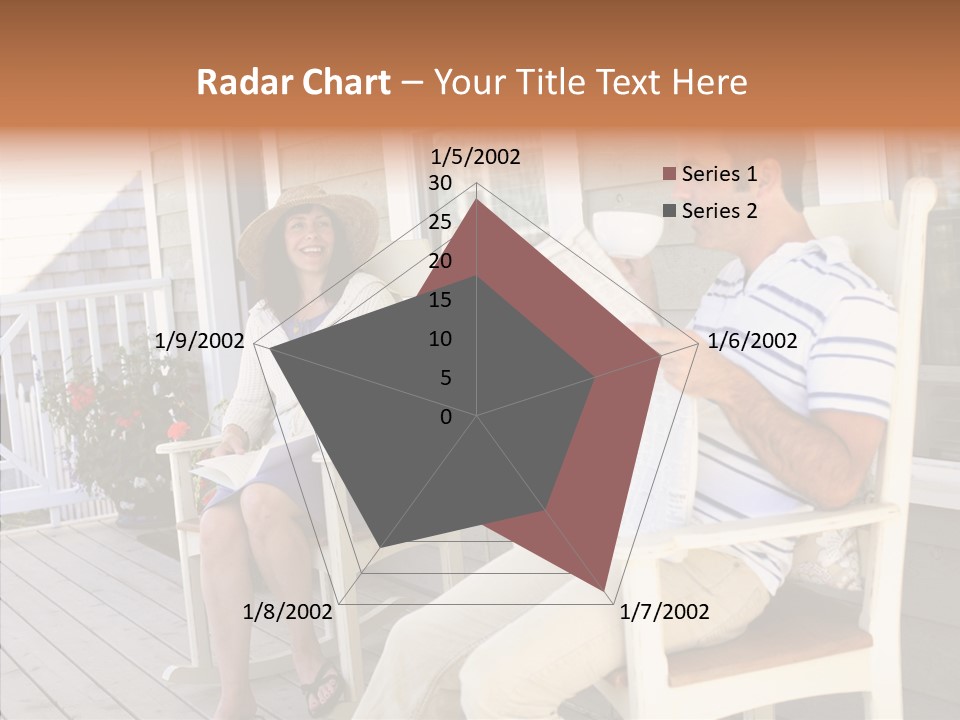 Radar Chart – Your Title Text Here

1/5/2002
30
25
20
15
10
5
0
1/6/2002
1/7/2002
1/8/2002
1/9/2002

Series 1
Series 2